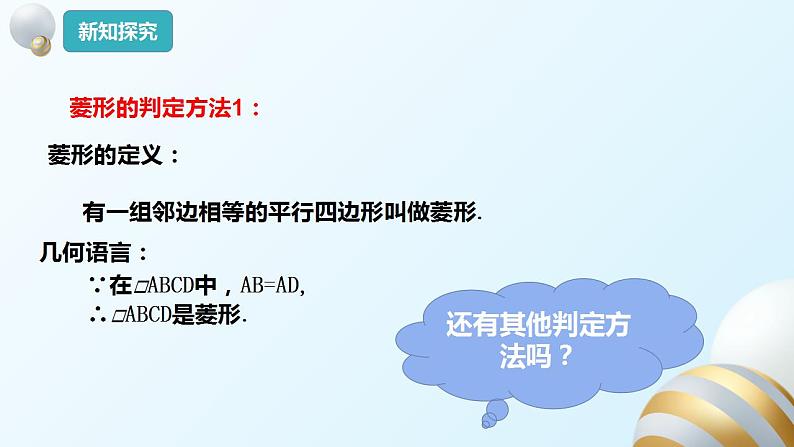 新知探究

菱形的判定方法1：

菱形的定义：

有一组邻边相等的平行四边形叫做菱形.

几何语言：

∵在▱ABCD中，AB=AD,

∴▱ABCD是菱形.

还有其他判定方法吗？